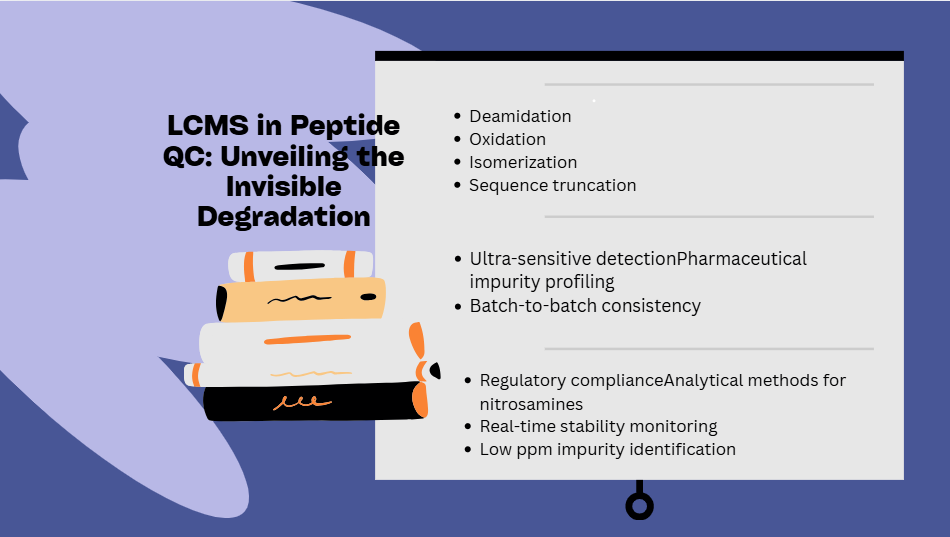 LCMS in Peptide QC: Unveiling the Invisible Degradation

- Deamidation
- Oxidation
- Isomerization
- Sequence truncation

- Ultra-sensitive detectionPharmaceutical impurity profiling
- Batch-to-batch consistency

- Regulatory complianceAnalytical methods for nitrosamines
- Real-time stability monitoring
- Low ppm impurity identification